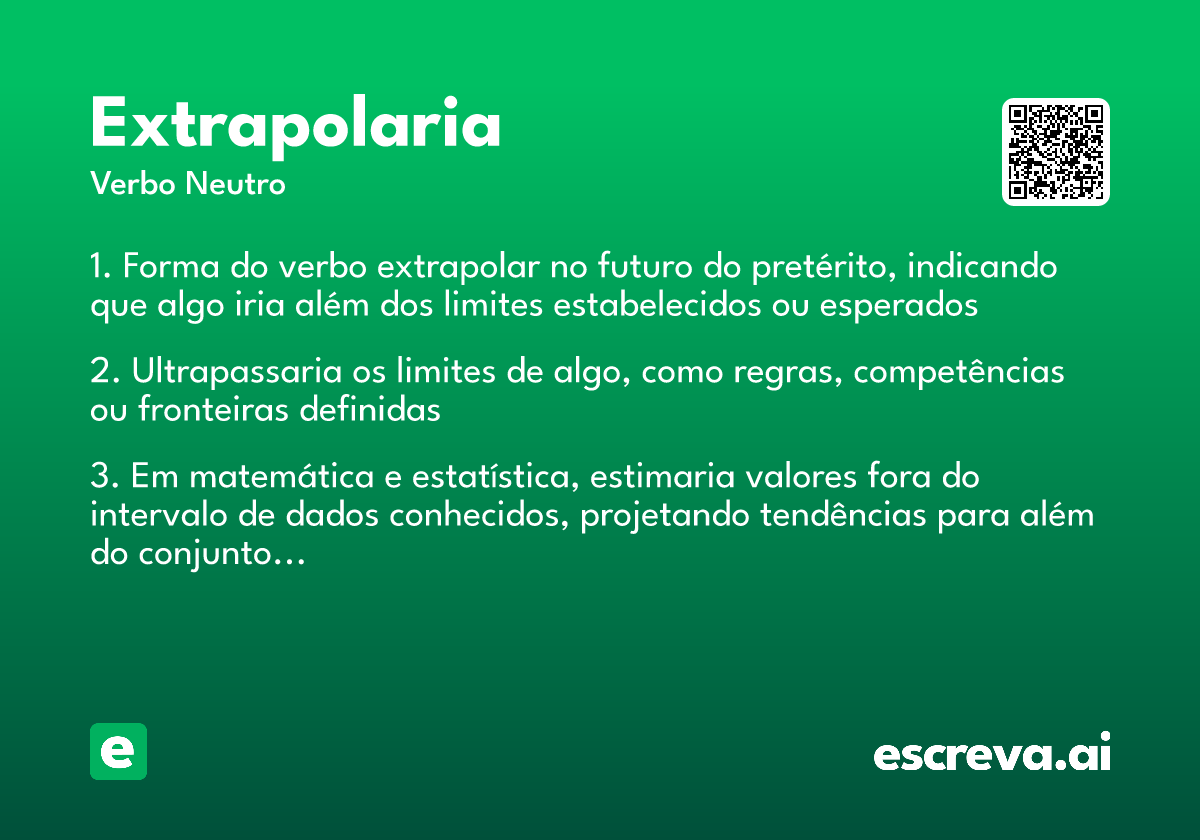 Extrapolaria
Verbo Neutro

1. Forma do verbo extrapolar no futuro do pretérito, indicando que algo iria além dos limites estabelecidos ou esperados

2. Ultrapassaria os limites de algo, como regras, competências ou fronteiras definidas

3. Em matemática e estatística, estimaria valores fora do intervalo de dados conhecidos, projetando tendências para além do conjunto...

e

escreva.ai